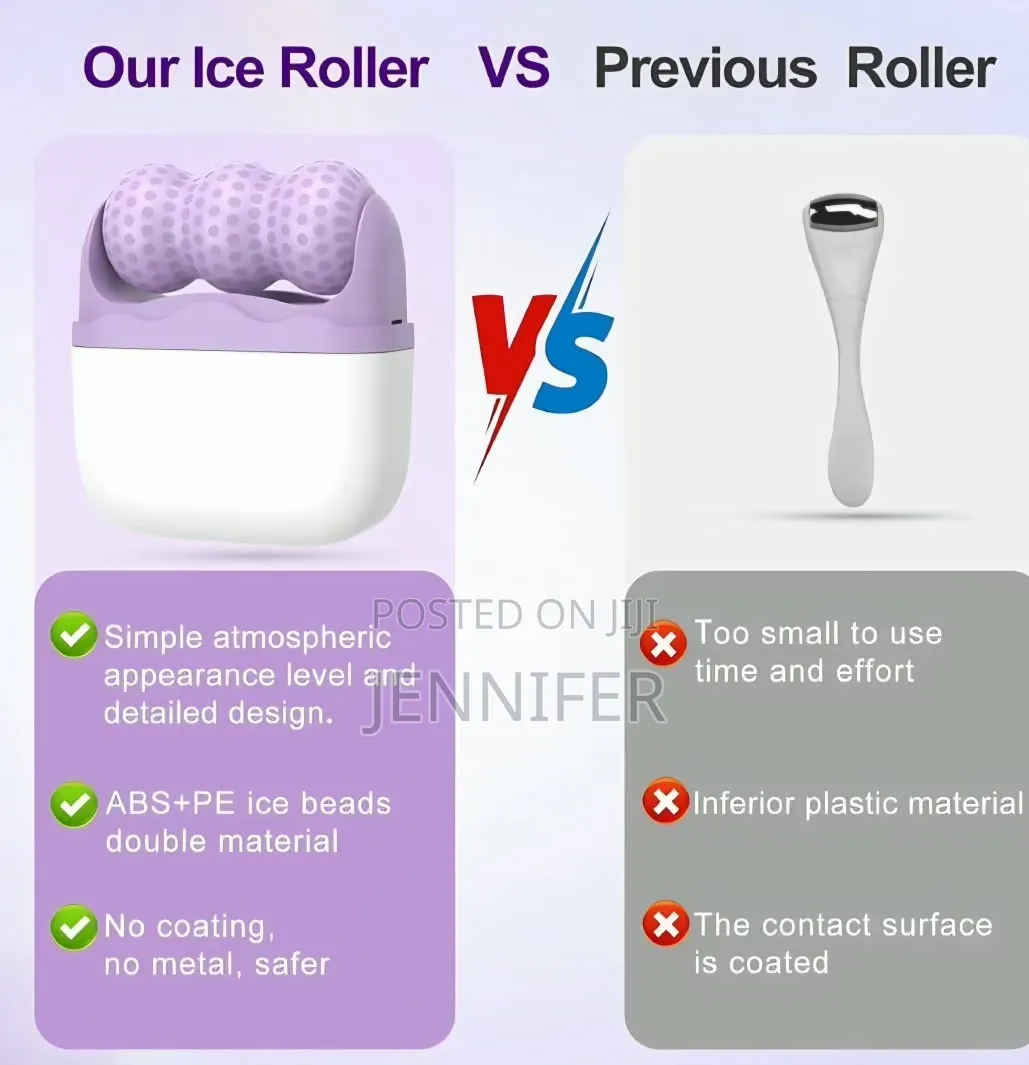 Our Ice Roller VS Previous Roller

VS

POSTED ON JIJI
JENNIFER

Simple atmospheric appearance level and detailed design.

ABS+PE ice beads double material

No coating, no metal, safer

Too small to use time and effort

Inferior plastic material

The contact surface is coated